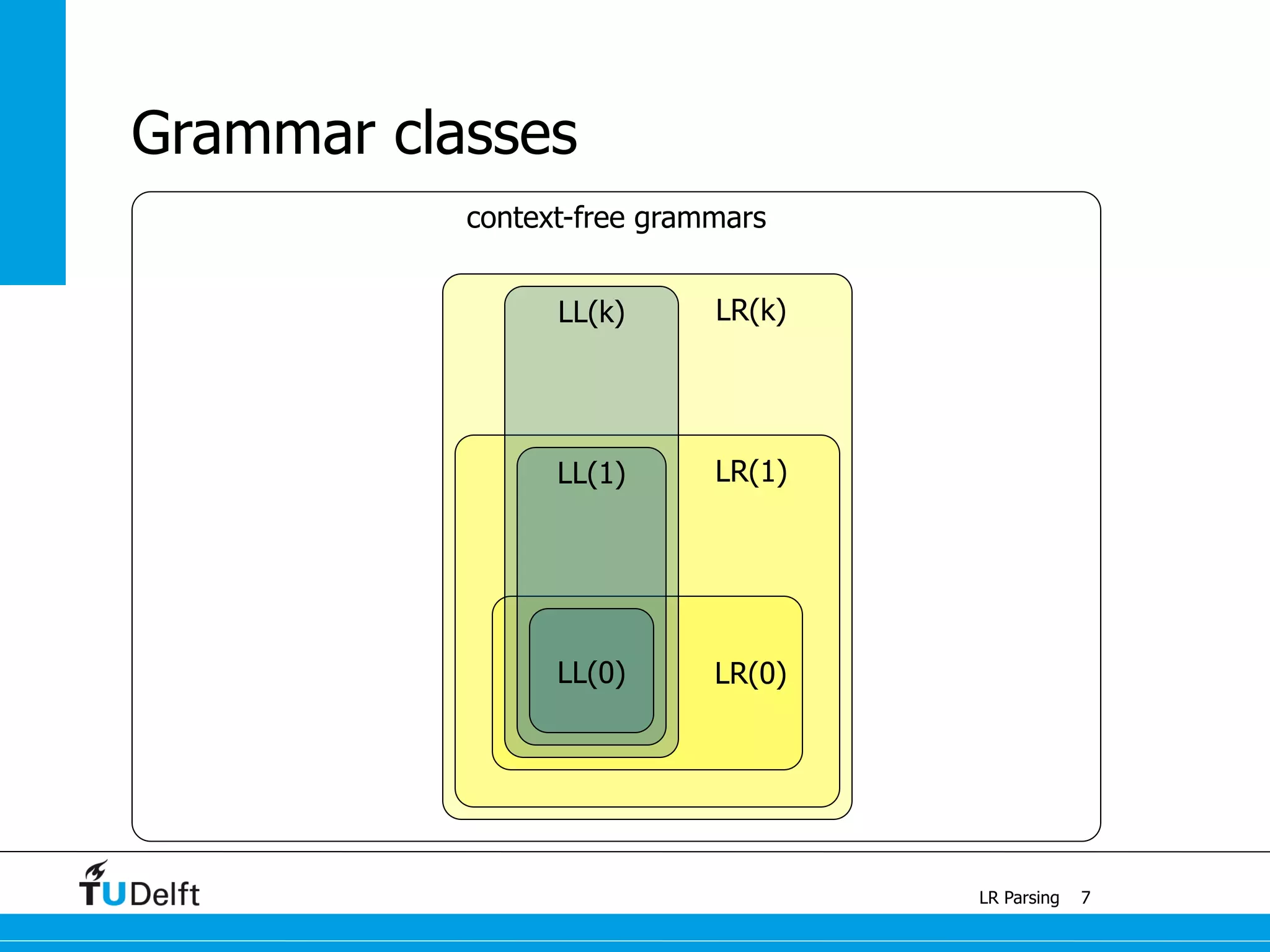 Grammar classes

context-free grammars

LL(k)
LR(k)
LL(1)
LR(1)
LL(0)
LR(0)

TUDelft

LR Parsing 7